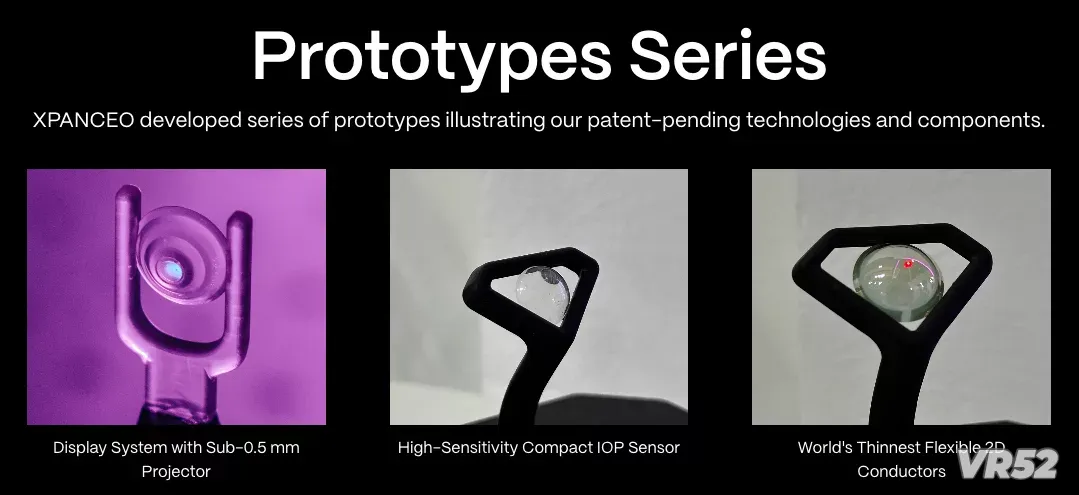 Prototypes Series

XPANCEO developed series of prototypes illustrating our patent-pending technologies and components.

Display System with Sub-0.5 mm Projector

High-Sensitivity Compact IOP Sensor

World's Thinnest Flexible 2D Conductors

VR52